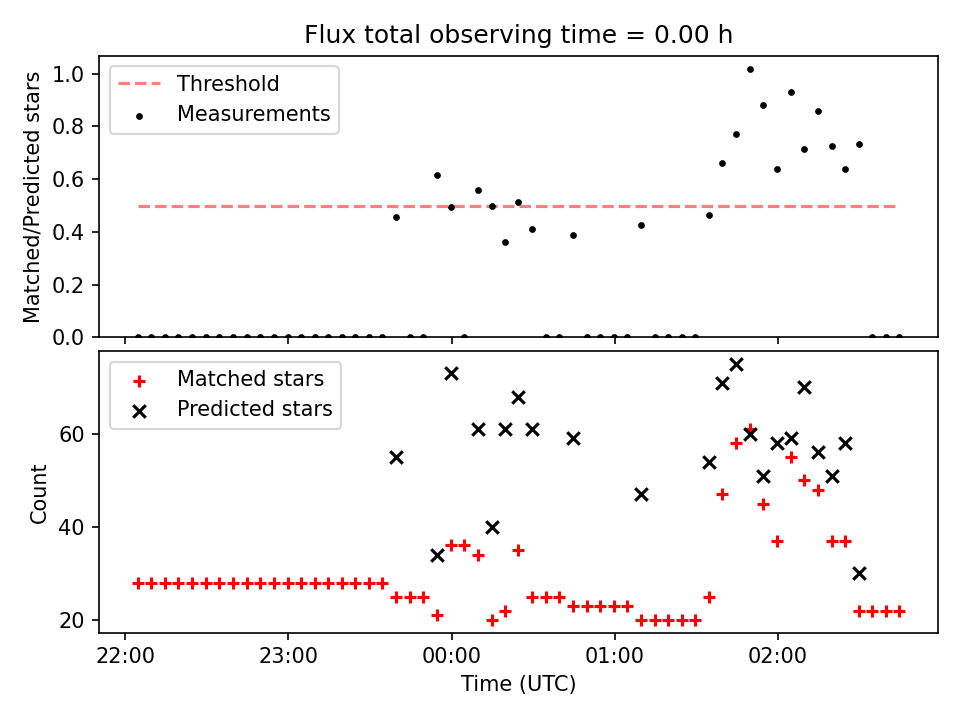 Flux total observing time = 0.00 h

Threshold
Measurements

Matched/Predicted stars

1.0
0.8
0.6
0.4
0.2
0.0

Matched stars
Predicted stars

Count

60
40
20

22:00
23:00
00:00
01:00
02:00

Time (UTC)